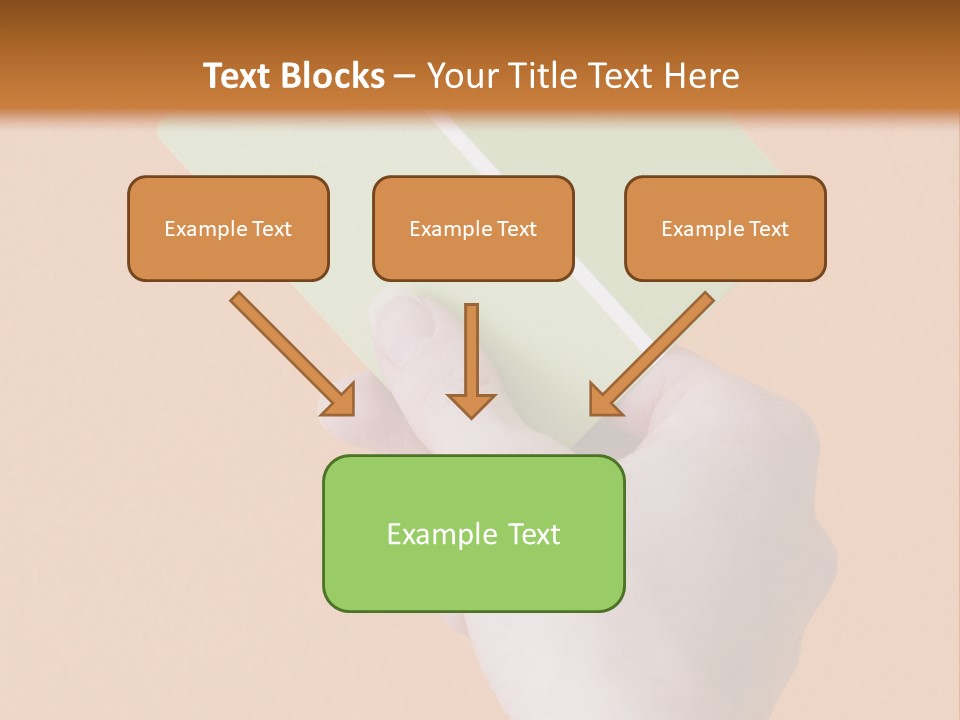 Text Blocks – Your Title Text Here

Example Text

Example Text

Example Text

Example Text